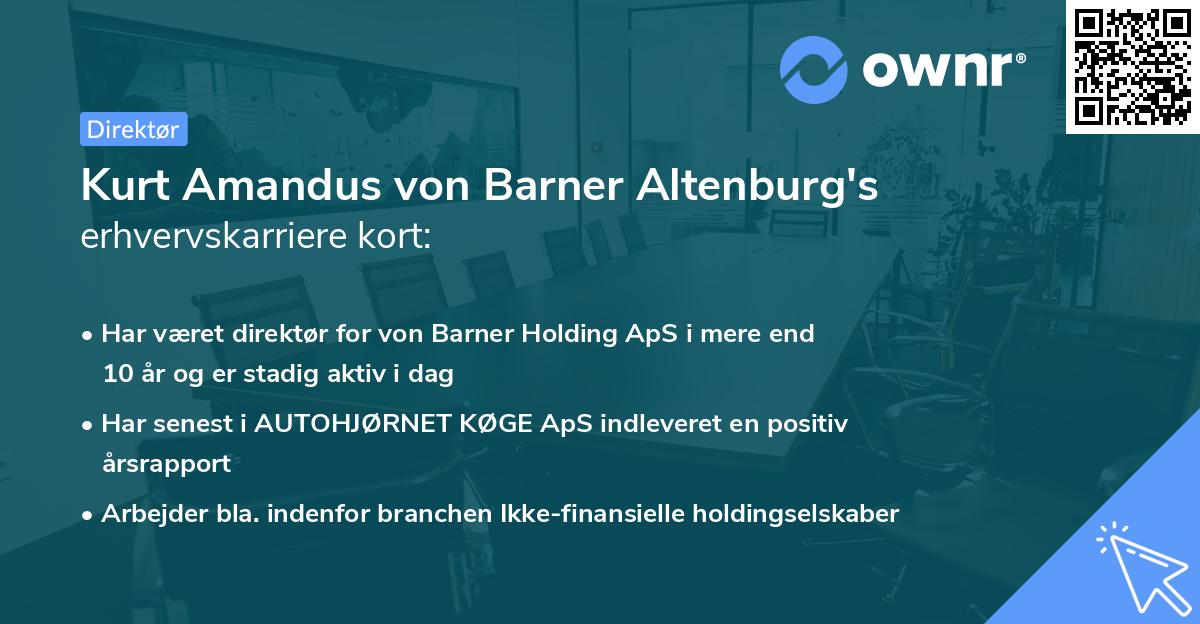 ownr®

Direktør

Kurt Amandus von Barner Altenburg's
erhvervskarriere kort:

• Har været direktør for von Barner Holding ApS i mere end 10 år og er stadig aktiv i dag
• Har senest i AUTOHJØRNET KØGE ApS indleveret en positiv årsrapport
• Arbejder bla. indenfor branchen Ikke-finansielle holdingselskaber